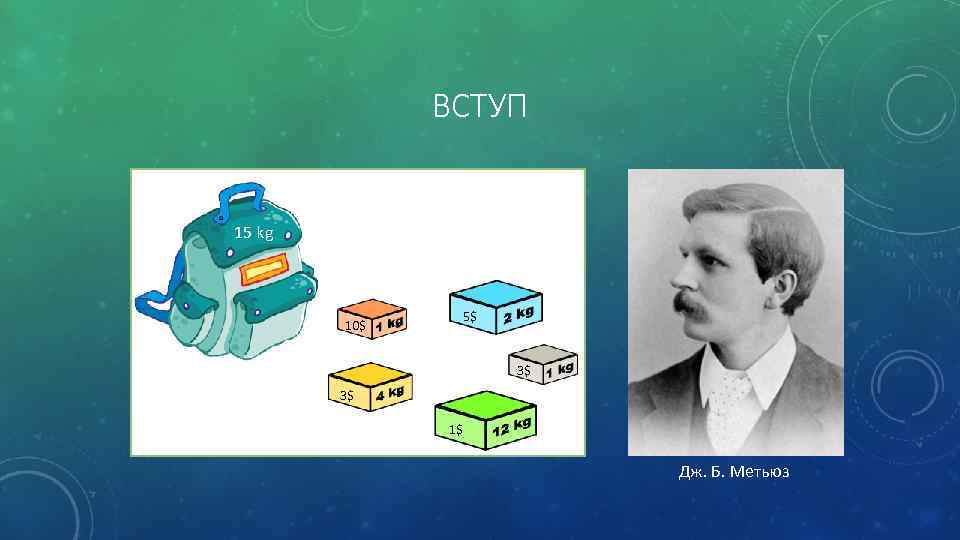 ВСТУП

15 kg

10$ 1 kg

5$ 2 kg

3$ 1 kg

3$ 4 kg

1$ 12 kg

Дж. Б. Метьюз